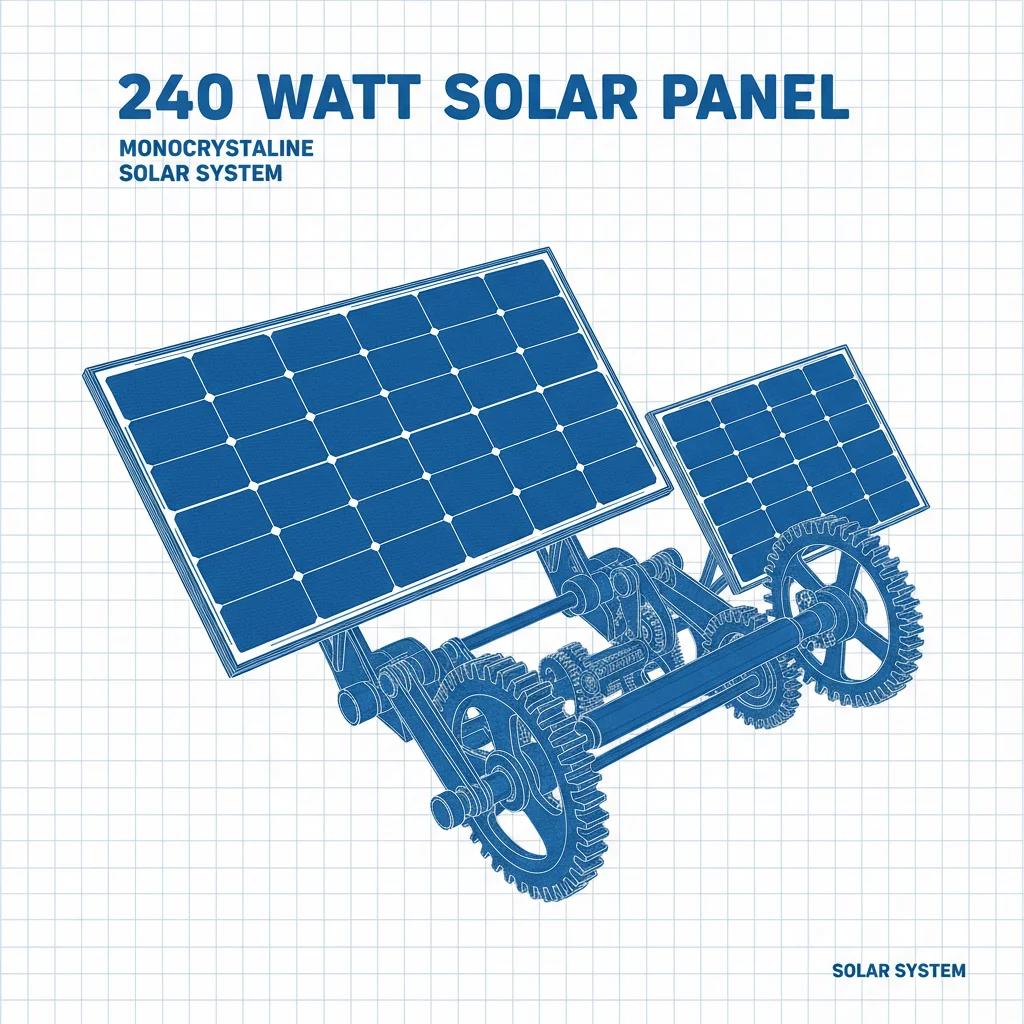 240 WATT SOLAR PANEL

MONOCRYSTALINE
SOLAR SYSTEM

SOLAR SYSTEM